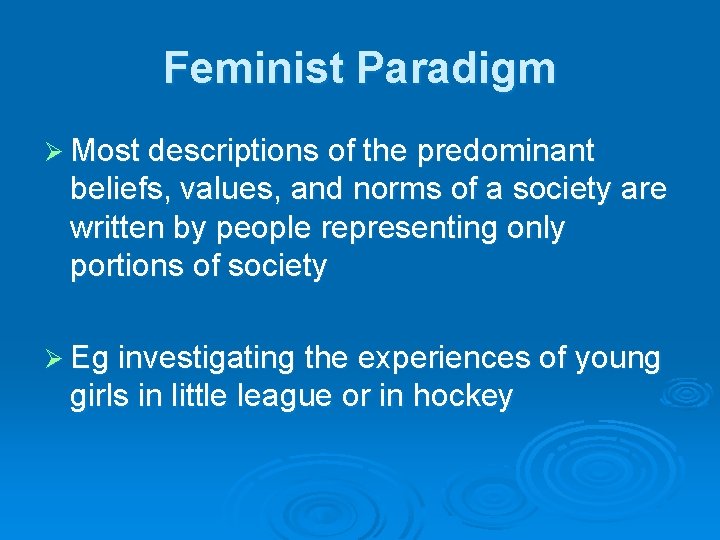 Feminist Paradigm

➢ Most descriptions of the predominant beliefs, values, and norms of a society are written by people representing only portions of society

➢ Eg investigating the experiences of young girls in little league or in hockey